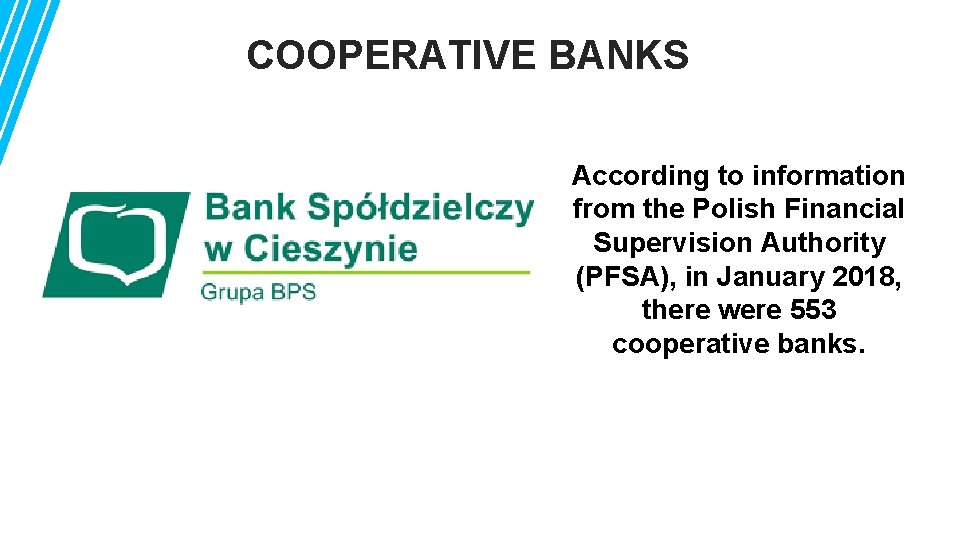 COOPERATIVE BANKS

Bank Spółdzielczy w Cieszynie

Grupa BPS

According to information from the Polish Financial Supervision Authority (PFSA), in January 2018, there were 553 cooperative banks.